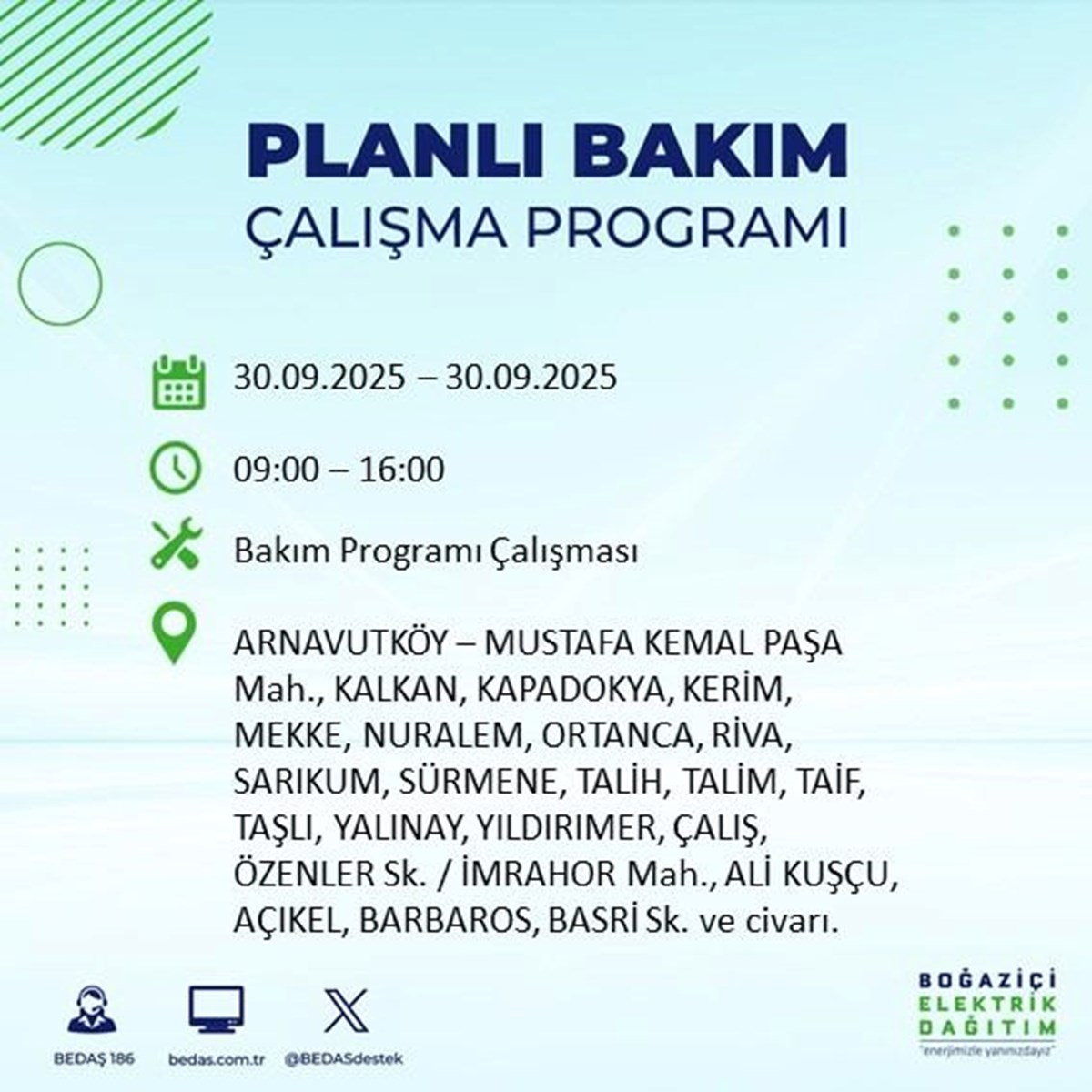 PLANLI BAKIM
ÇALIŞMA PROGRAMI

30.09.2025 – 30.09.2025

09:00 – 16:00

Bakım Programı Çalışması

ARNAVUTKÖY – MUSTAFA KEMAL PAŞA Mah., KALKAN, KAPADOKYA, KERİM, MEKKE, NURALEM, ORTANCA, RİVA, SARIKUM, SÜRMENE, TALİH, TALİM, TAİF, TAŞLI, YALINAY, YILDIRIMER, ÇALIŞ, ÖZENLER Sk. / İMRAHOR Mah., ALİ KUŞÇU, AÇIKEL, BARBAROS, BASRİ Sk. ve civarı.

BEDAŞ 186
bedas.com.tr
@BEDASdestek

BOĞAZİÇİ
ELEKTRİK
DAĞITIM
"enerjimizle yanınızdayız"